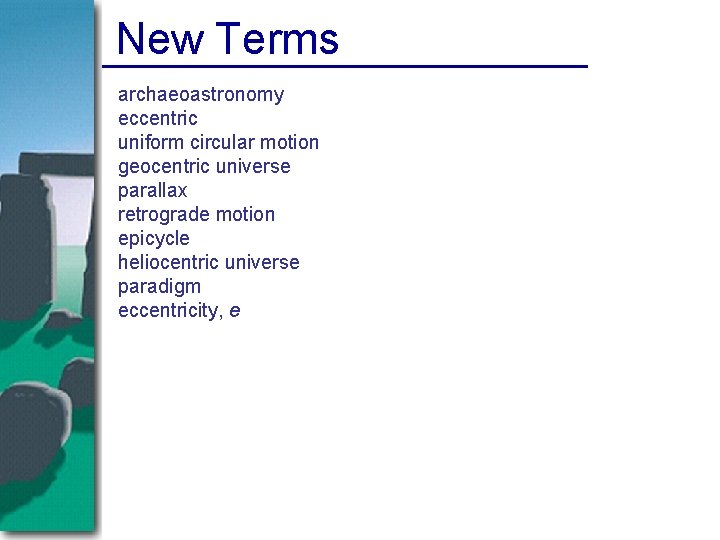 New Terms

archaeoastronomy
eccentric
uniform circular motion
geocentric universe
parallax
retrograde motion
epicycle
heliocentric universe
paradigm
eccentricity, $e$